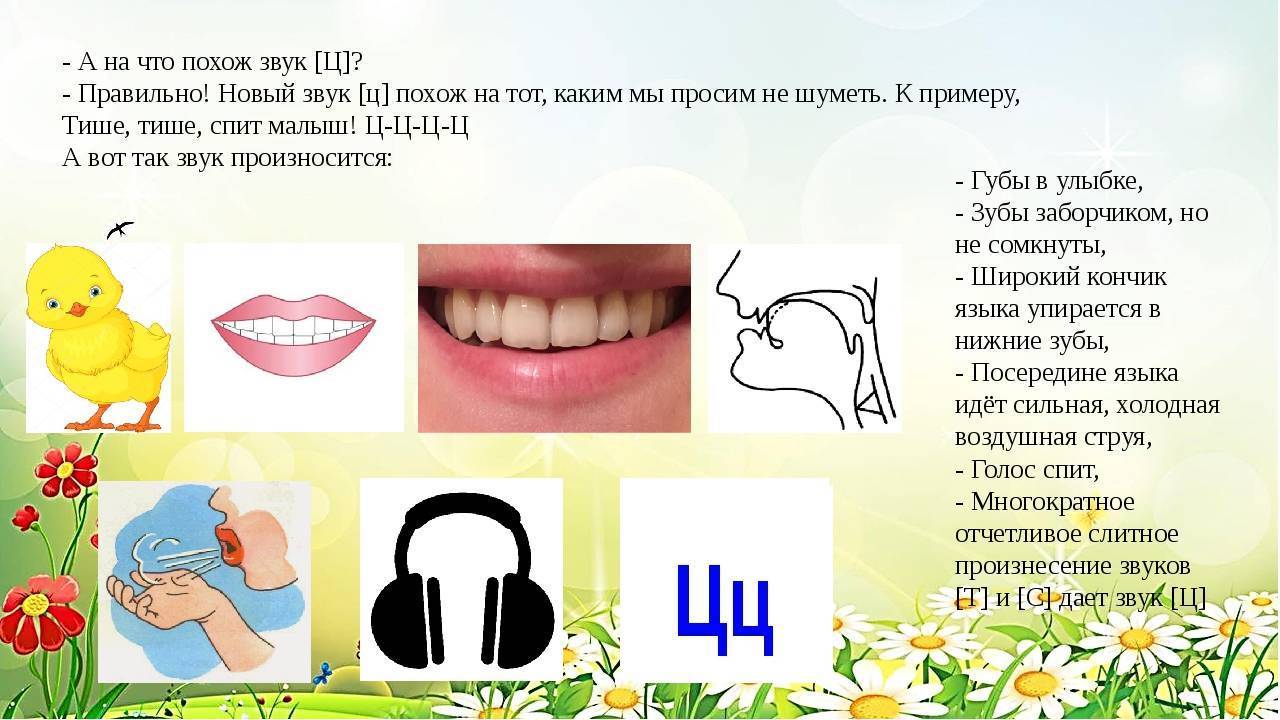 - А на что похож звук [Ц]?
- Правильно! Новый звук [ц] похож на тот, каким мы просим не шуметь. К примеру, Тише, тише, спит малыш! Ц-Ц-Ц-Ц
А вот так звук произносится:

- Губы в улыбке,
- Зубы заборчиком, но не сомкнуты,
- Широкий кончик языка упирается в нижние зубы,
- Посередине языка идёт сильная, холодная воздушная струя,
- Голос спит,
- Многократное отчетливое слитное произнесение звуков [Т] и [С] дает звук [Ц]

Цц